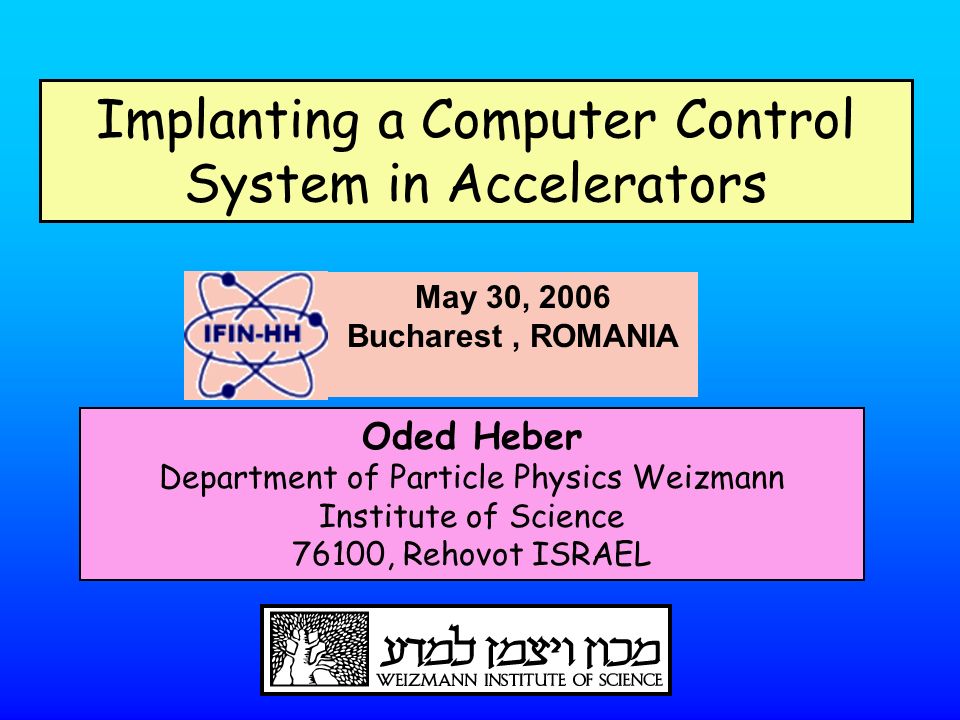 Implanting a Computer Control System in Accelerators

IFIN-HH

May 30, 2006
Bucharest , ROMANIA

Oded Heber
Department of Particle Physics Weizmann Institute of Science
76100, Rehovot ISRAEL

מכון ויצמן למדע
WEIZMANN INSTITUTE OF SCIENCE